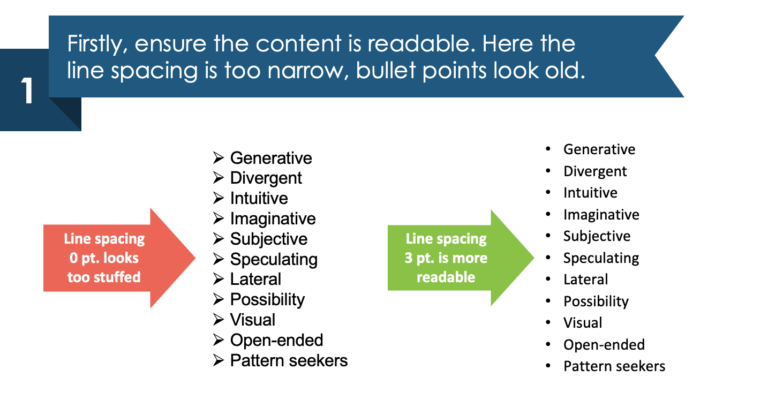 1

Firstly, ensure the content is readable. Here the line spacing is too narrow, bullet points look old.

Line spacing 0 pt. looks too stuffed

➢ Generative
➢ Divergent
➢ Intuitive
➢ Imaginative
➢ Subjective
➢ Speculating
➢ Lateral
➢ Possibility
➢ Visual
➢ Open-ended
➢ Pattern seekers

Line spacing 3 pt. is more readable

• Generative
• Divergent
• Intuitive
• Imaginative
• Subjective
• Speculating
• Lateral
• Possibility
• Visual
• Open-ended
• Pattern seekers